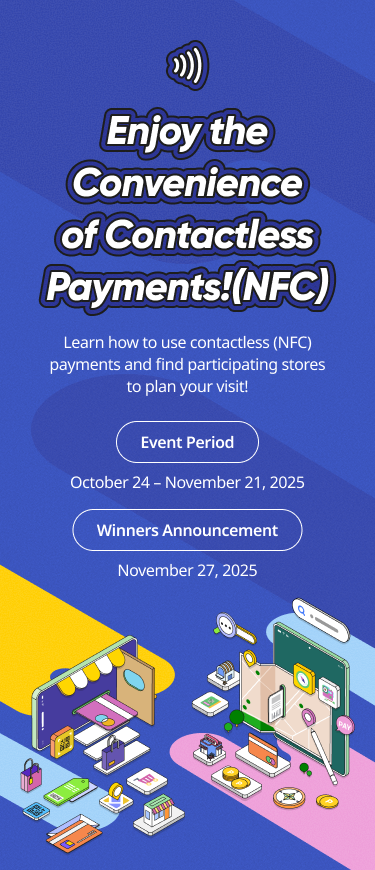 Enjoy the Convenience of Contactless Payments!(NFC)

Learn how to use contactless (NFC) payments and find participating stores to plan your visit!

Event Period

October 24 – November 21, 2025

Winners Announcement

November 27, 2025

Pay